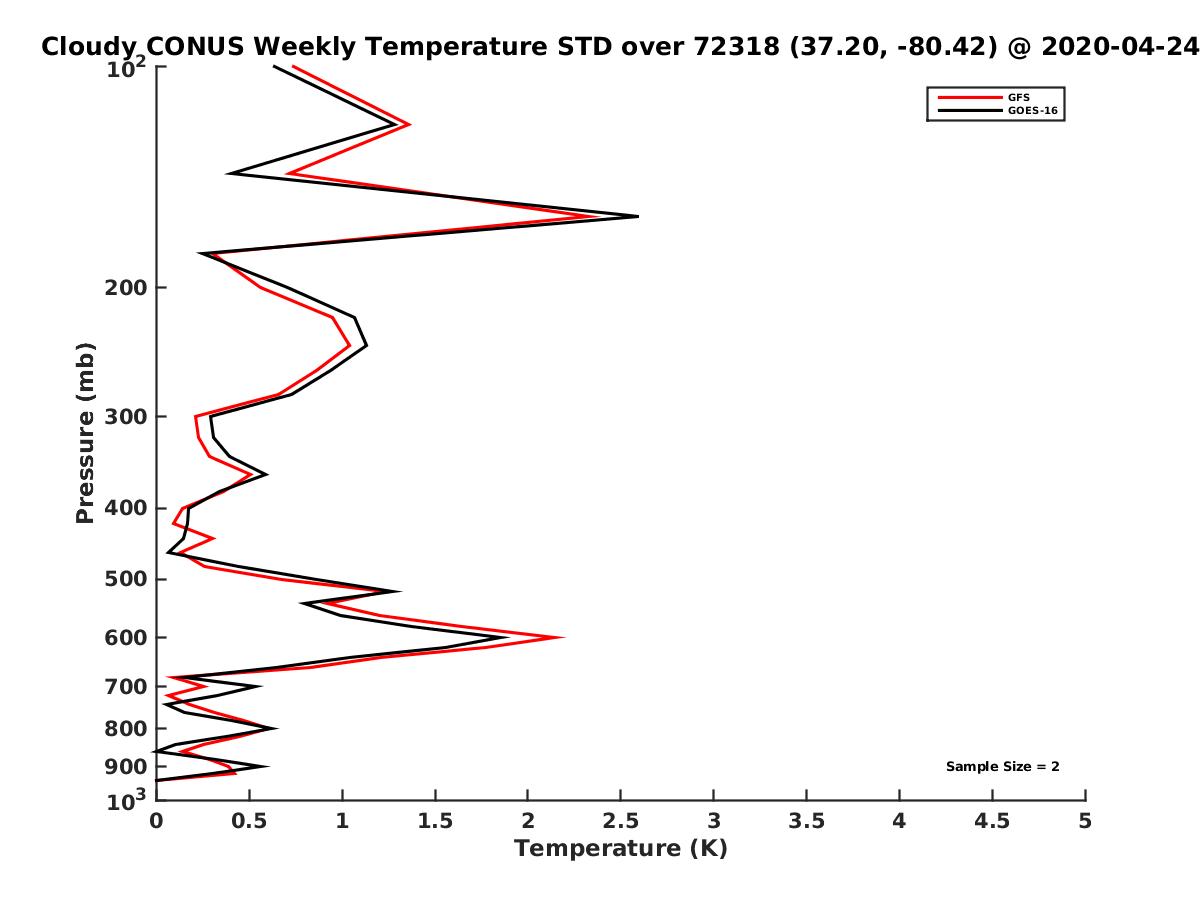 Cloudy CONUS Weekly Temperature STD over 72318 (37.20, -80.42) @ 2020-04-24

GFS
GOES-16

Pressure (mb)

$10^2$
200
300
400
500
600
700
800
900
$10^3$

Sample Size = 2

0
0.5
1
1.5
2
2.5
3
3.5
4
4.5
5

Temperature (K)